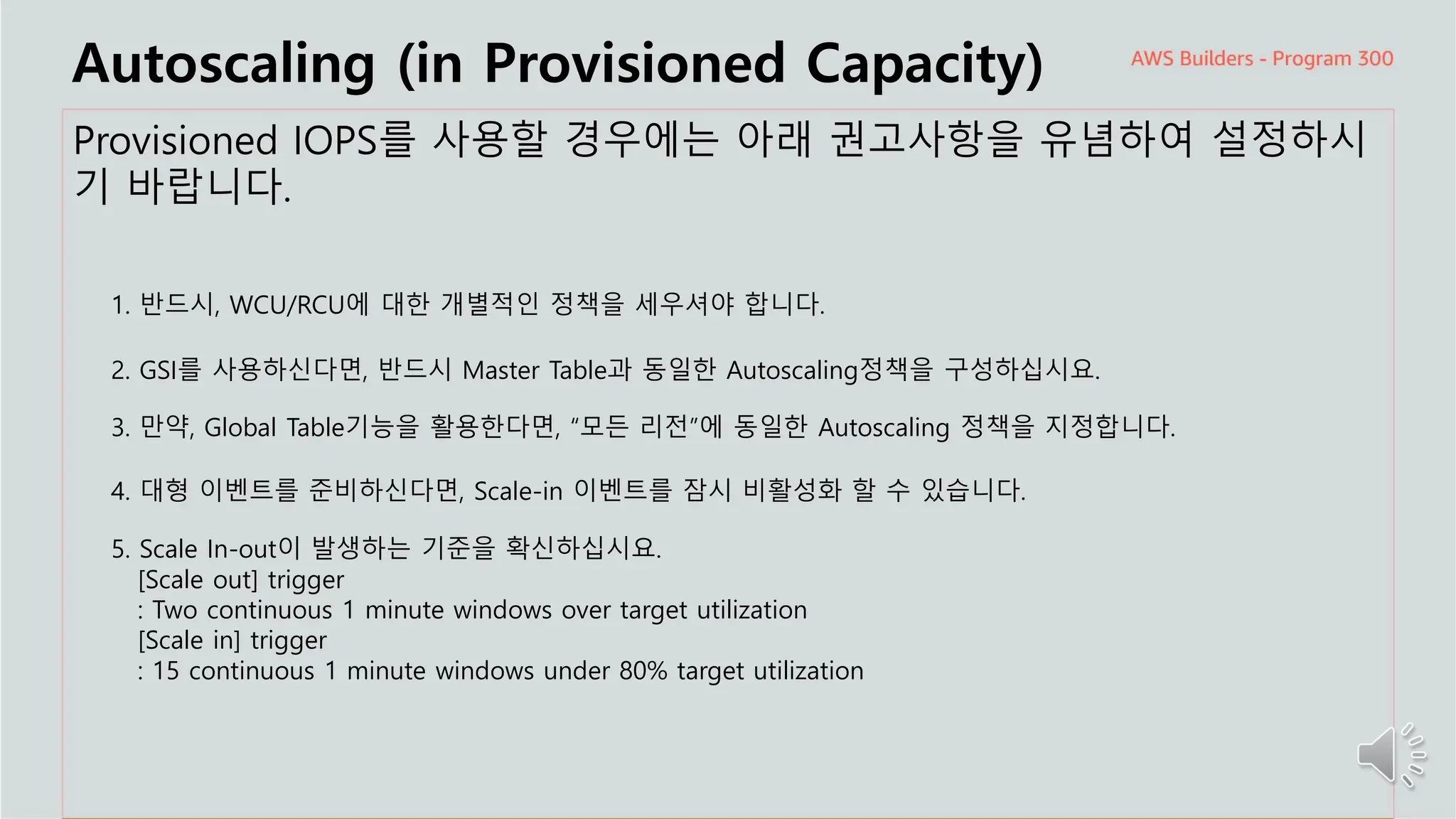 Autoscaling (in Provisioned Capacity)

AWS Builders - Program 300

Provisioned IOPS를 사용할 경우에는 아래 권고사항을 유념하여 설정하시기 바랍니다.

1. 반드시, WCU/RCU에 대한 개별적인 정책을 세우셔야 합니다.

2. GSI를 사용하신다면, 반드시 Master Table과 동일한 Autoscaling정책을 구성하십시요.

3. 만약, Global Table기능을 활용한다면, "모든 리전"에 동일한 Autoscaling 정책을 지정합니다.

4. 대형 이벤트를 준비하신다면, Scale-in 이벤트를 잠시 비활성화 할 수 있습니다.

5. Scale In-out이 발생하는 기준을 확신하십시요.
[Scale out] trigger
: Two continuous 1 minute windows over target utilization
[Scale in] trigger
: 15 continuous 1 minute windows under 80% target utilization